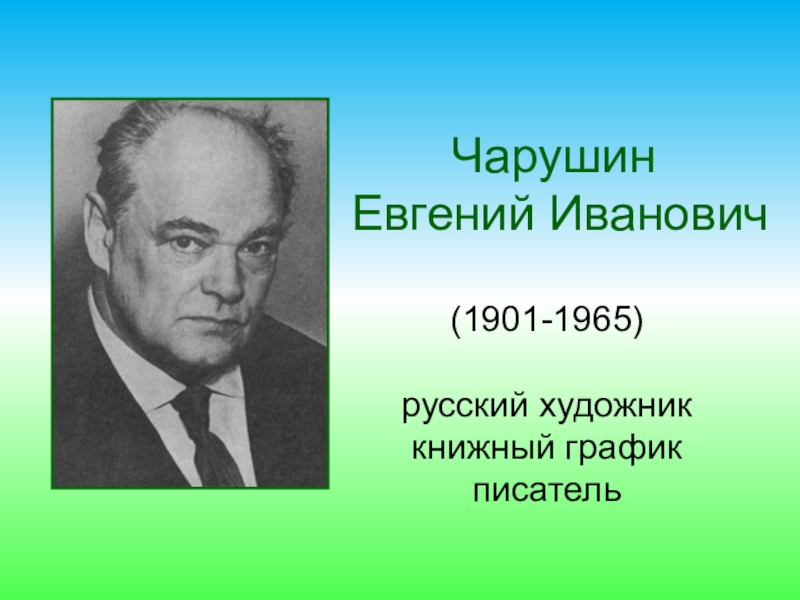 Чарушин
Евгений Иванович

(1901-1965)

русский художник
книжный график
писатель